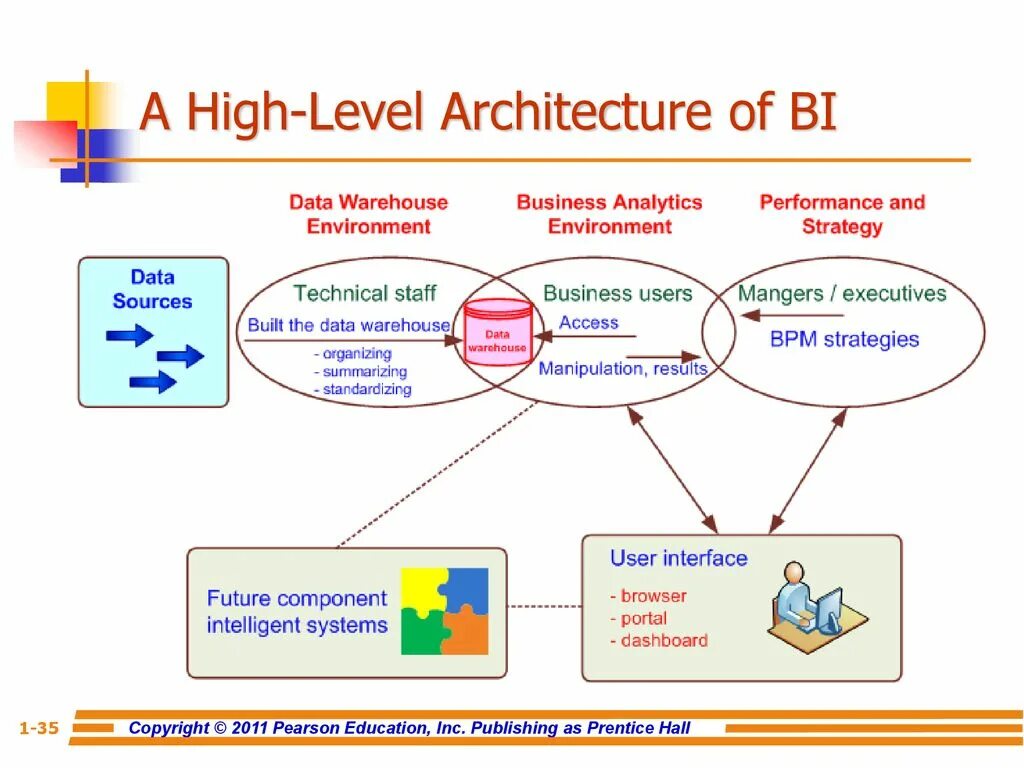 A High-Level Architecture of BI

Data Warehouse Environment

Business Analytics Environment

Performance and Strategy

Data Sources

Technical staff

Built the data warehouse

- organizing
- summarizing
- standardizing

Data warehouse

Business users

Access

Manipulation, results

Mangers / executives

BPM strategies

Future component intelligent systems

User interface

- browser
- portal
- dashboard

1-35

Copyright © 2011 Pearson Education, Inc. Publishing as Prentice Hall